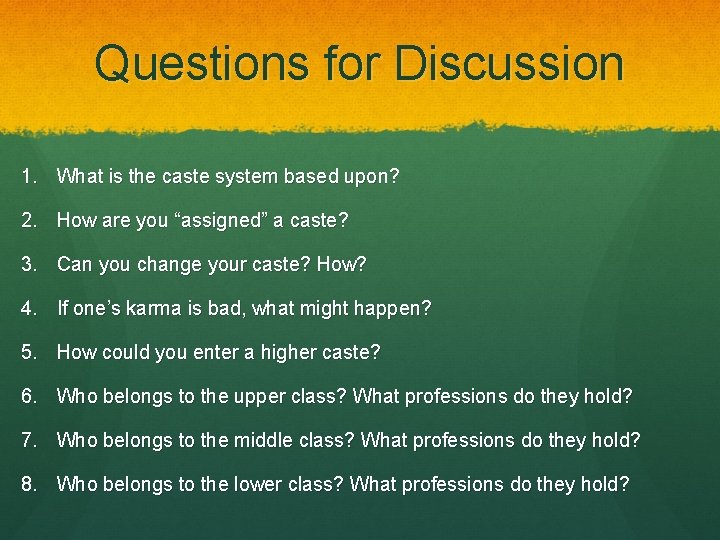 Questions for Discussion

1. What is the caste system based upon?

2. How are you “assigned” a caste?

3. Can you change your caste? How?

4. If one’s karma is bad, what might happen?

5. How could you enter a higher caste?

6. Who belongs to the upper class? What professions do they hold?

7. Who belongs to the middle class? What professions do they hold?

8. Who belongs to the lower class? What professions do they hold?